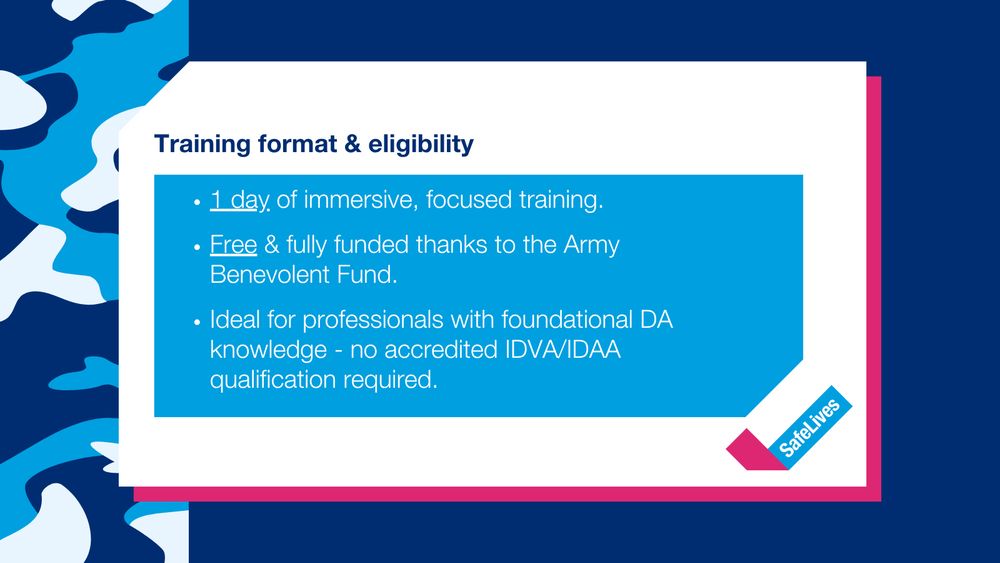 Training format & eligibility

• 1 day of immersive, focused training.

• Free & fully funded thanks to the Army Benevolent Fund.

• Ideal for professionals with foundational DA knowledge - no accredited IDVA/IDAA qualification required.

SafeLives